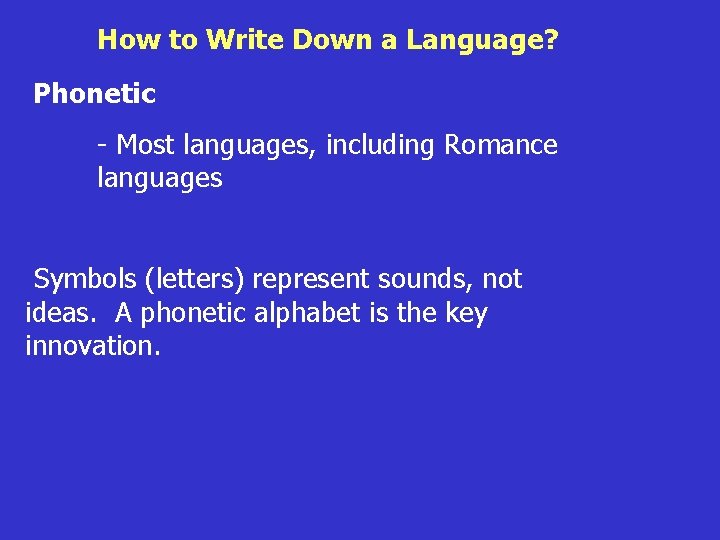 How to Write Down a Language?

Phonetic

- Most languages, including Romance languages

Symbols (letters) represent sounds, not ideas. A phonetic alphabet is the key innovation.